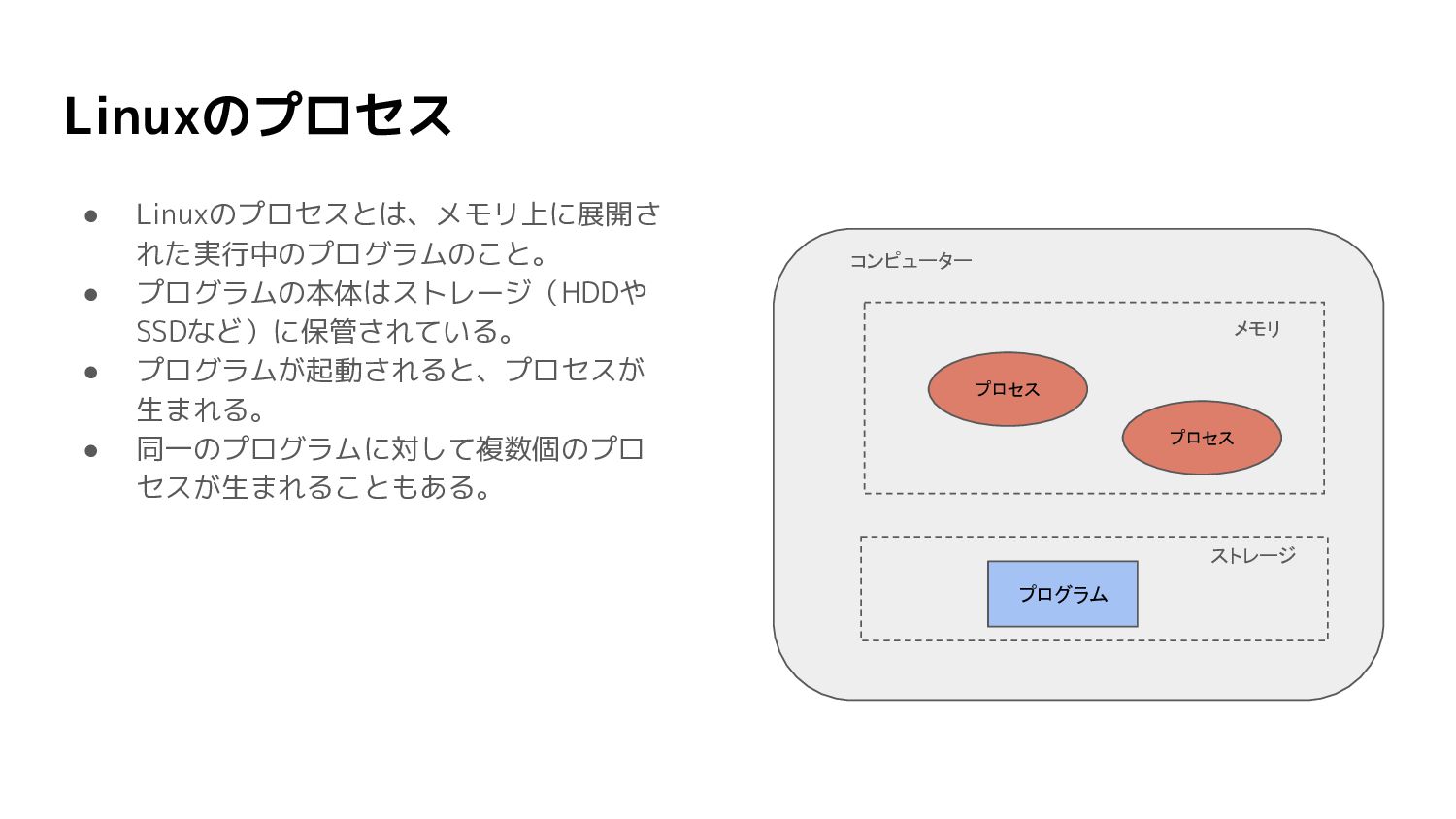 Linuxのプロセス

● Linuxのプロセスとは、メモリ上に展開された実行中のプログラムのこと。
● プログラムの本体はストレージ（HDDやSSDなど）に保管されている。
● プログラムが起動されると、プロセスが生まれる。
● 同一のプログラムに対して複数個のプロセスが生まれることもある。

コンピューター

メモリ

プロセス

プロセス

ストレージ

プログラム